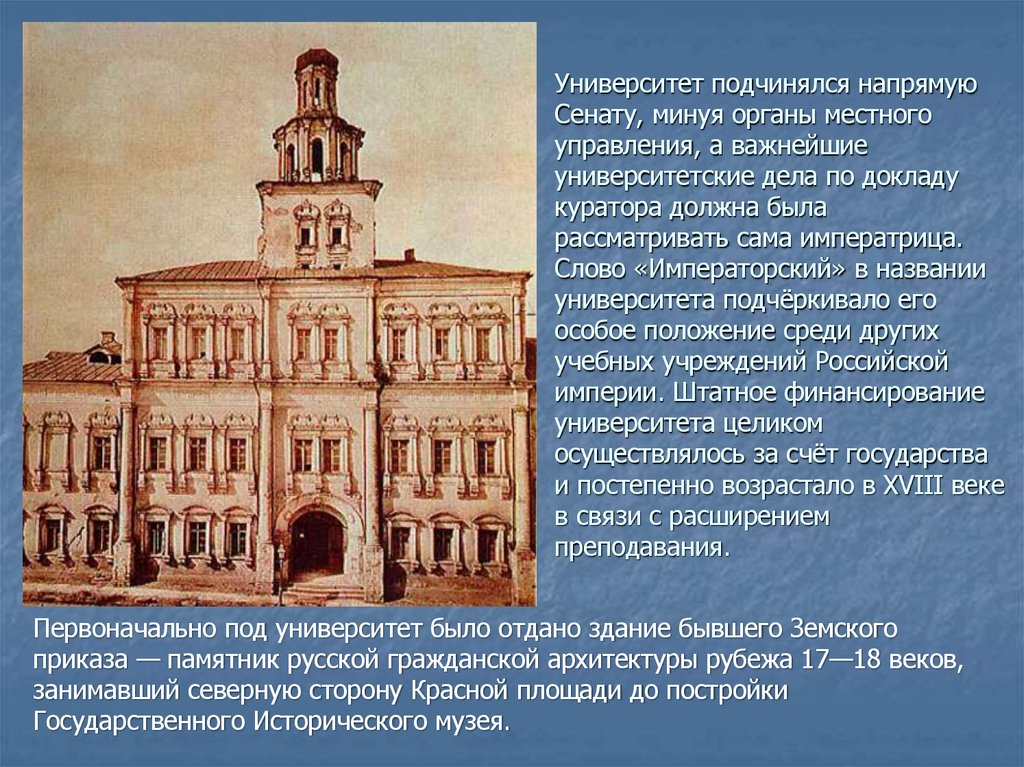 Университет подчинялся напрямую Сенату, минуя органы местного управления, а важнейшие университетские дела по докладу куратора должна была рассматривать сама императрица. Слово «Императорский» в названии университета подчёркивало его особое положение среди других учебных учреждений Российской империи. Штатное финансирование университета целиком осуществлялось за счёт государства и постепенно возрастало в XVIII веке в связи с расширением преподавания.

Первоначально под университет было отдано здание бывшего Земского приказа — памятник русской гражданской архитектуры рубежа 17—18 веков, занимавший северную сторону Красной площади до постройки Государственного Исторического музея.